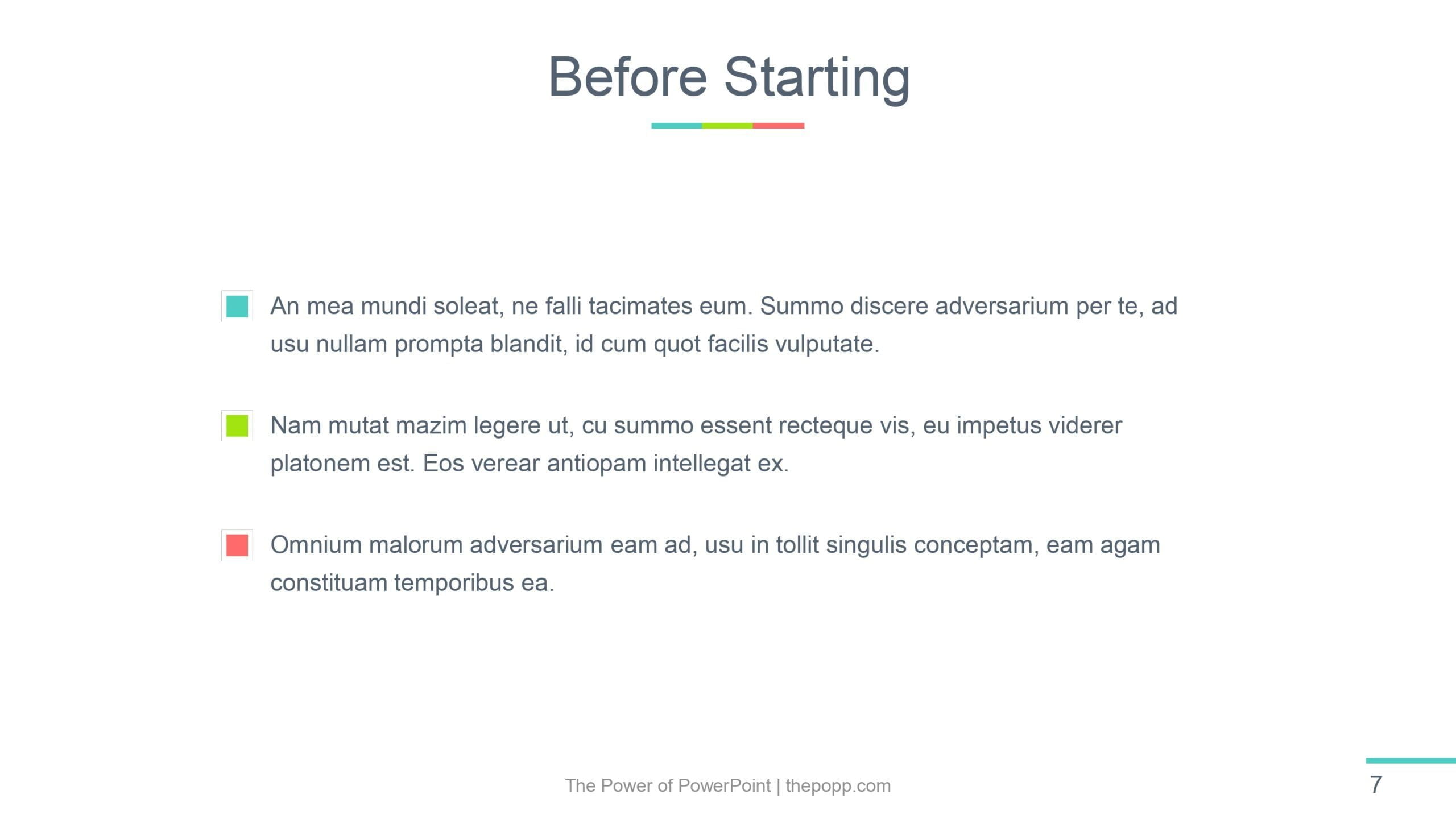 Before Starting

An mea mundi soleat, ne falli tacimates eum. Summo discere adversarium per te, ad usu nullam prompta blandit, id cum quot facilis vulputate.

Nam mutat mazim legere ut, cu summo essent recteque vis, eu impetus viderer platonem est. Eos verear antiopam intellegat ex.

Omnium malorum adversarium eam ad, usu in tollit singulis conceptam, eam agam constituam temporibus ea.

The Power of PowerPoint | thepopp.com

7